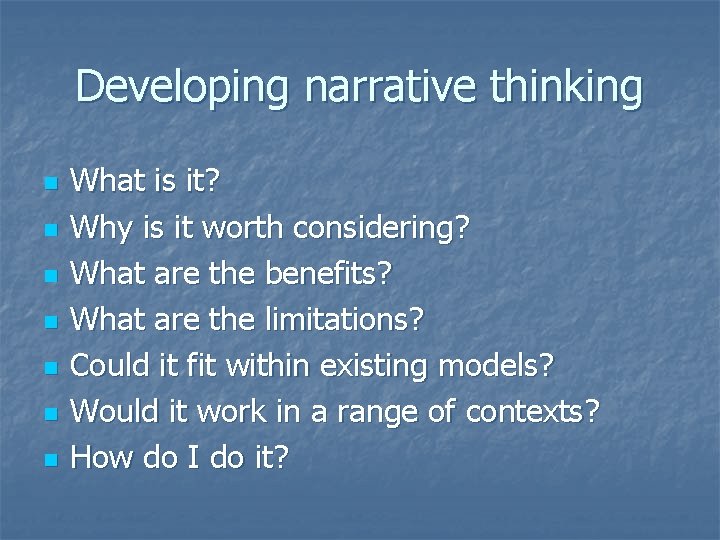 Developing narrative thinking

- What is it?
- Why is it worth considering?
- What are the benefits?
- What are the limitations?
- Could it fit within existing models?
- Would it work in a range of contexts?
- How do I do it?